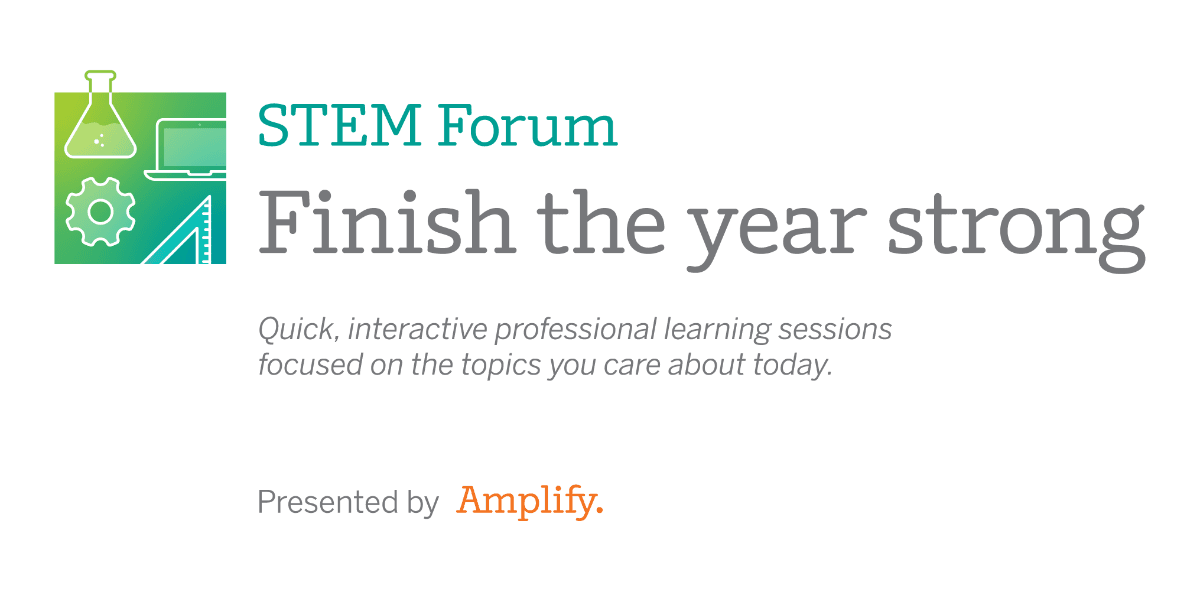 STEM Forum

Finish the year strong

Quick, interactive professional learning sessions focused on the topics you care about today.

Presented by Amplify.